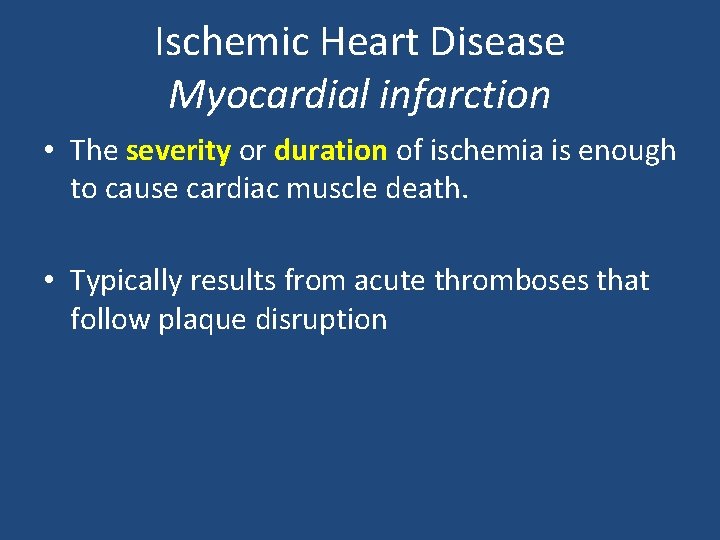 Ischemic Heart Disease
Myocardial infarction

• The severity or duration of ischemia is enough to cause cardiac muscle death.

• Typically results from acute thromboses that follow plaque disruption